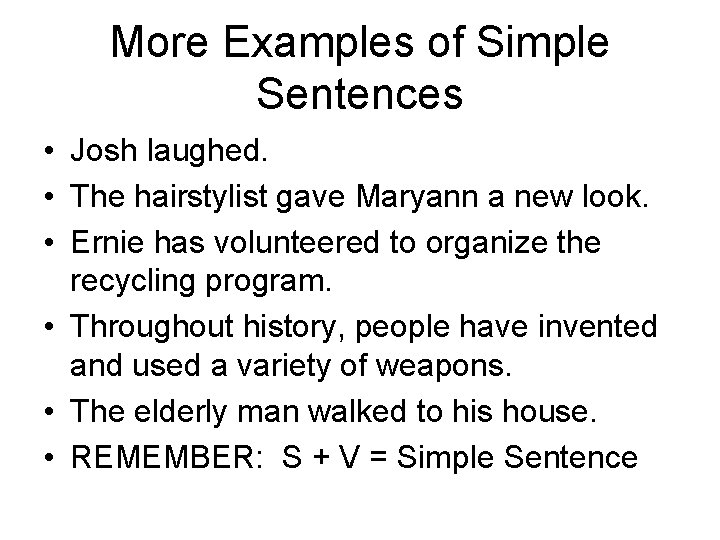 More Examples of Simple Sentences

• Josh laughed.
• The hairstylist gave Maryann a new look.
• Ernie has volunteered to organize the recycling program.
• Throughout history, people have invented and used a variety of weapons.
• The elderly man walked to his house.
• REMEMBER: S + V = Simple Sentence